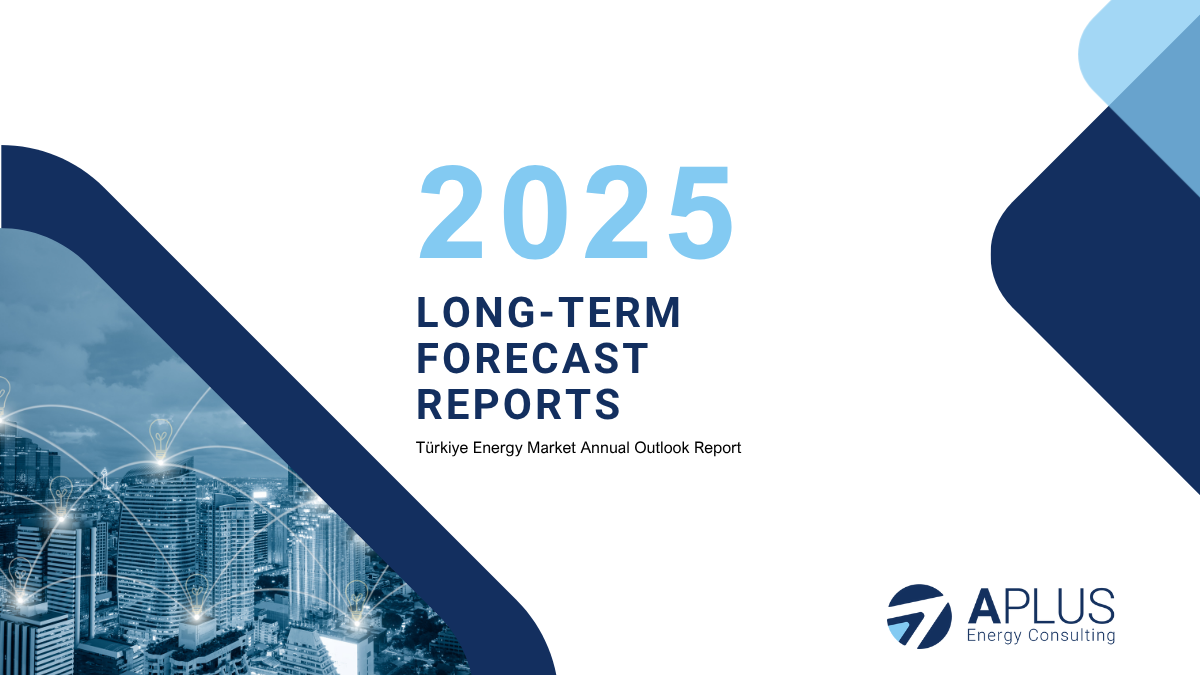 2025

LONG-TERM FORECAST REPORTS

Türkiye Energy Market Annual Outlook Report

APLUS
Energy Consulting